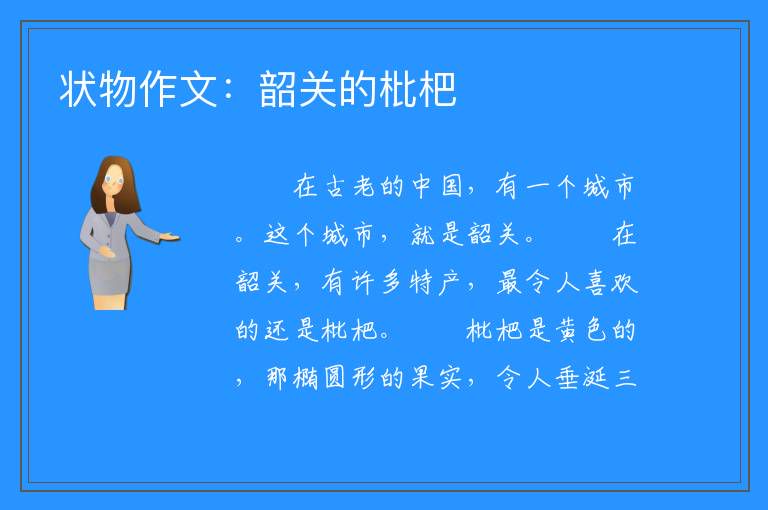 状物作文：韶关的枇杷

在古老的中国，有一个城市。这个城市，就是韶关。　　在韶关，有许多特产，最令人喜欢的还是枇杷。　　枇杷是黄色的，那椭圆形的果实，令人垂涎三